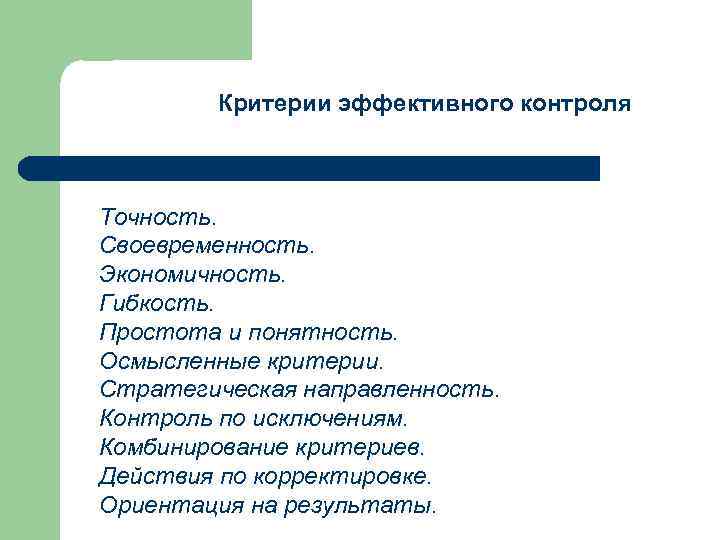 Критерии эффективного контроля

Точность.
Своевременность.
Экономичность.
Гибкость.
Простота и понятность.
Осмысленные критерии.
Стратегическая направленность.
Контроль по исключениям.
Комбинирование критериев.
Действия по корректировке.
Ориентация на результаты.